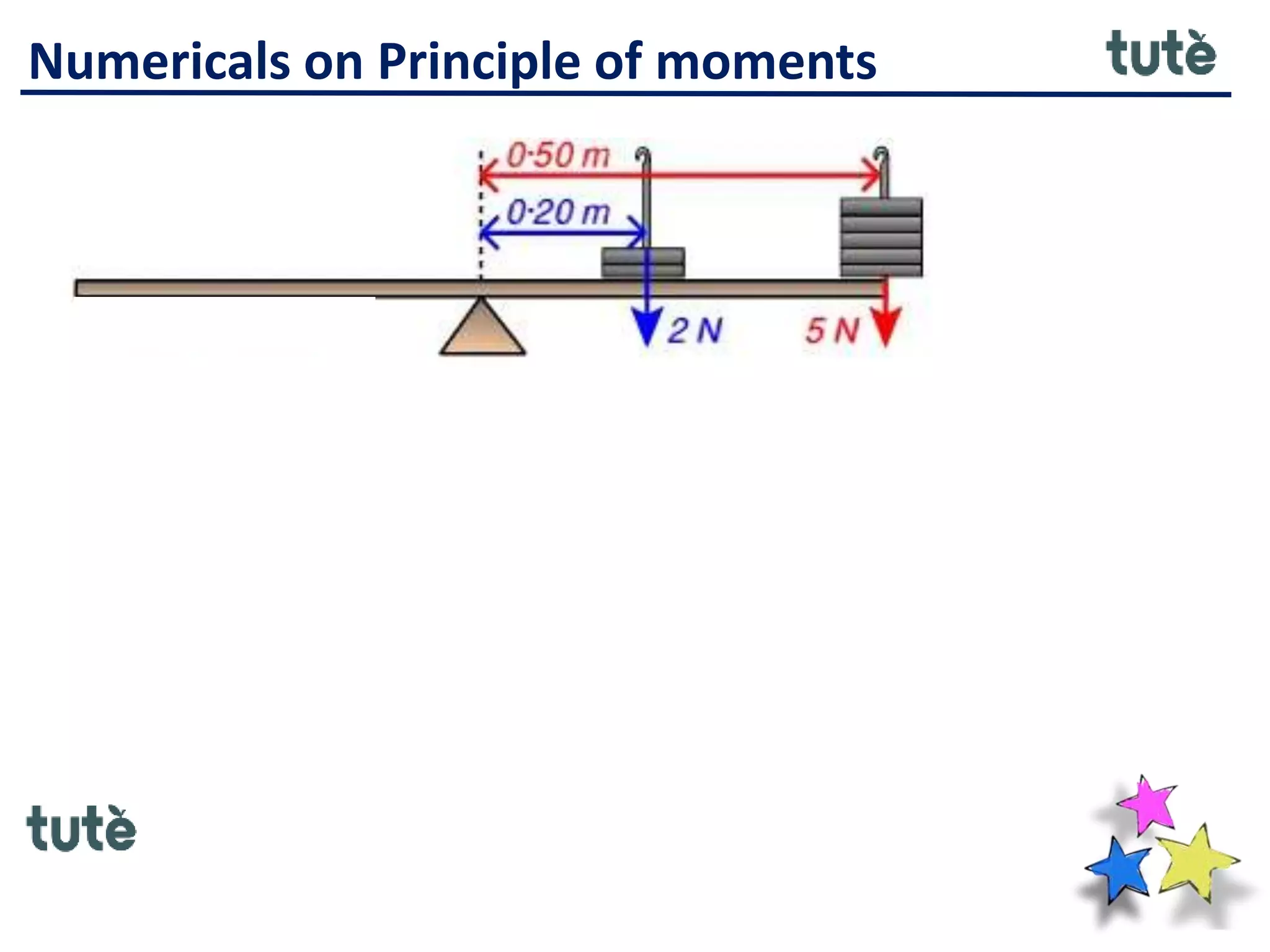 Numericals on Principle of moments

tutè

0·50 m

0·20 m

2 N

5 N

tutè